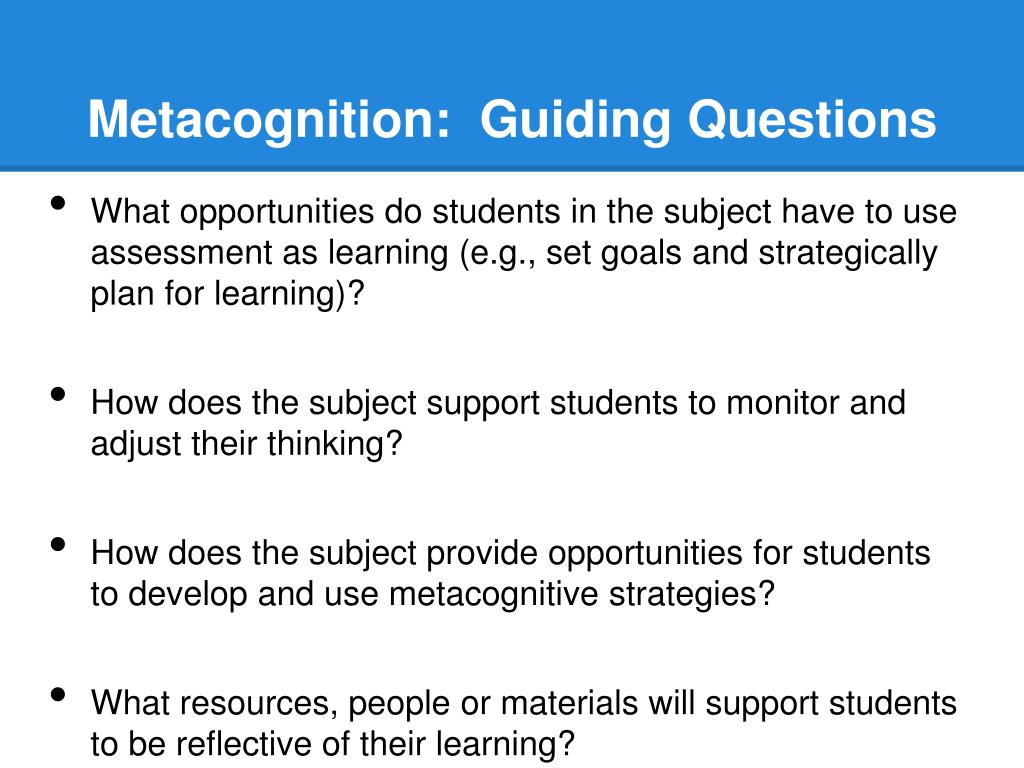 Metacognition:  Guiding Questions

• What opportunities do students in the subject have to use assessment as learning (e.g., set goals and strategically plan for learning)?

• How does the subject support students to monitor and adjust their thinking?

• How does the subject provide opportunities for students to develop and use metacognitive strategies?

• What resources, people or materials will support students to be reflective of their learning?